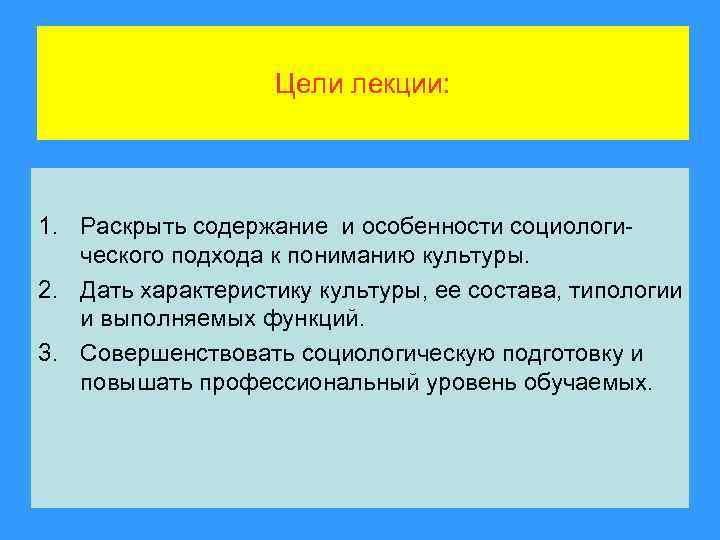 Цели лекции:

1. Раскрыть содержание и особенности социологического подхода к пониманию культуры.
2. Дать характеристику культуры, ее состава, типологии и выполняемых функций.
3. Совершенствовать социологическую подготовку и повышать профессиональный уровень обучаемых.